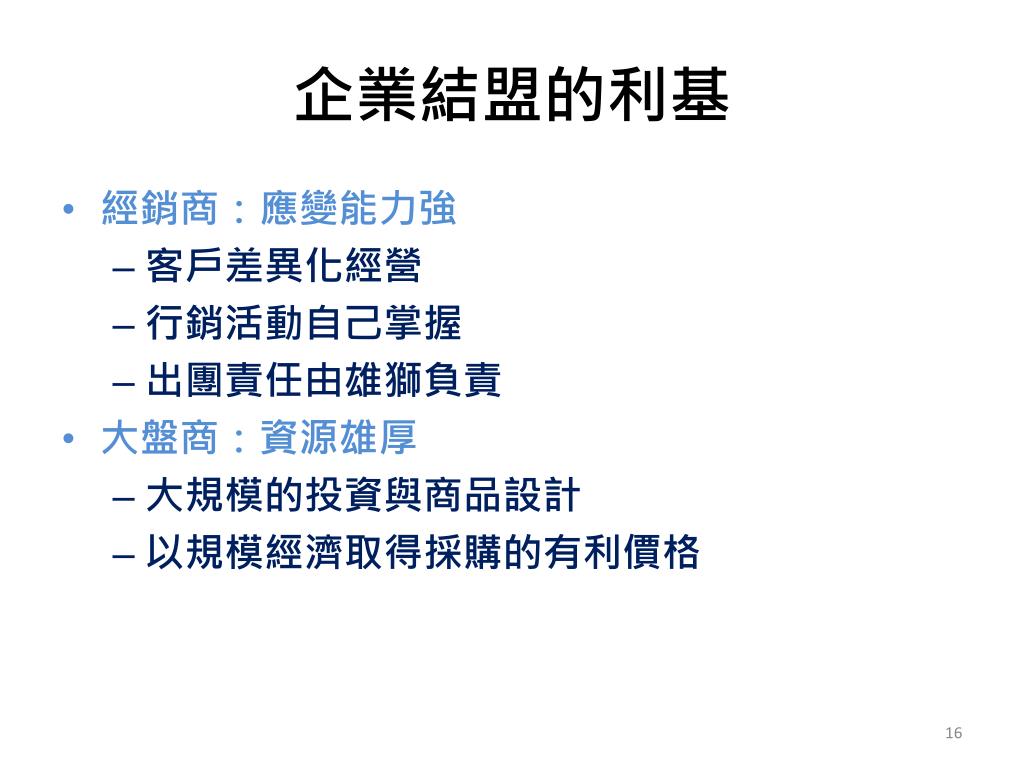 企業結盟的利基

• 經銷商：應變能力強
– 客戶差異化經營
– 行銷活動自己掌握
– 出團責任由雄獅負責
• 大盤商：資源雄厚
– 大規模的投資與商品設計
– 以規模經濟取得採購的有利價格

16